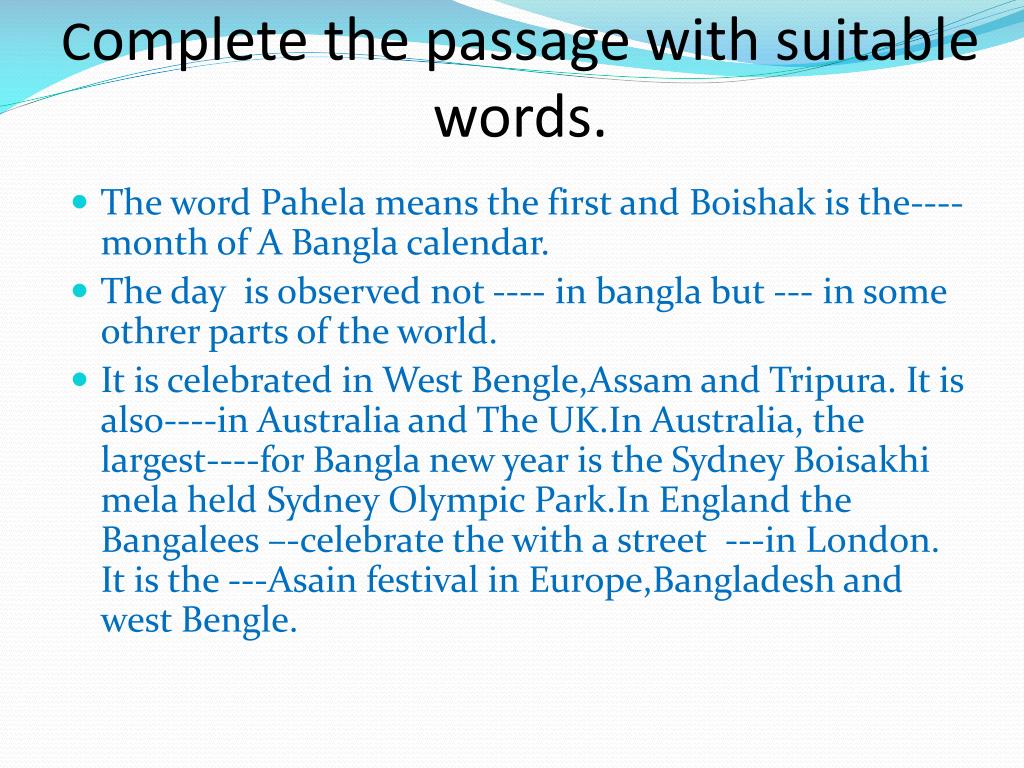 Complete the passage with suitable words.

The word Pahela means the first and Boishak is the---- month of A Bangla calendar.

The day is observed not ---- in bangla but --- in some othrer parts of the world.

It is celebrated in West Bengle,Assam and Tripura. It is also----in Australia and The UK.In Australia, the largest----for Bangla new year is the Sydney Boisakhi mela held Sydney Olympic Park.In England the Bangalees –-celebrate the with a street ---in London. It is the ---Asain festival in Europe,Bangladesh and west Bengle.